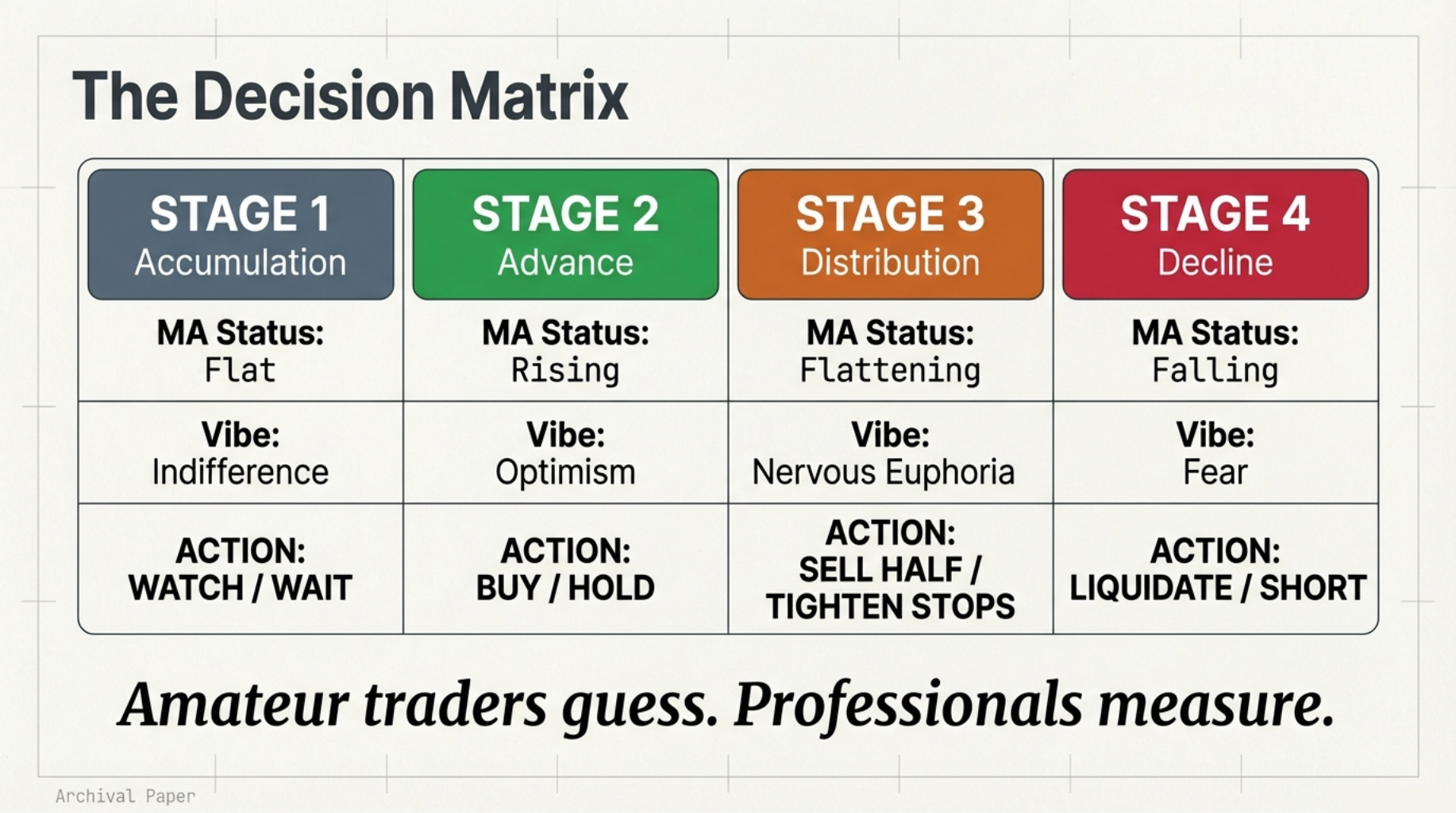 The Decision Matrix

| STAGE 1 Accumulation | STAGE 2 Advance | STAGE 3 Distribution | STAGE 4 Decline |
|---|---|---|---|
| MA Status: Flat | MA Status: Rising | MA Status: Flattening | MA Status: Falling |
| Vibe: Indifference | Vibe: Optimism | Vibe: Nervous Euphoria | Vibe: Fear |
| ACTION: WATCH / WAIT | ACTION: BUY / HOLD | ACTION: SELL HALF / TIGHTEN STOPS | ACTION: LIQUIDATE / SHORT |

Amateur traders guess. Professionals measure.

Archival Paper